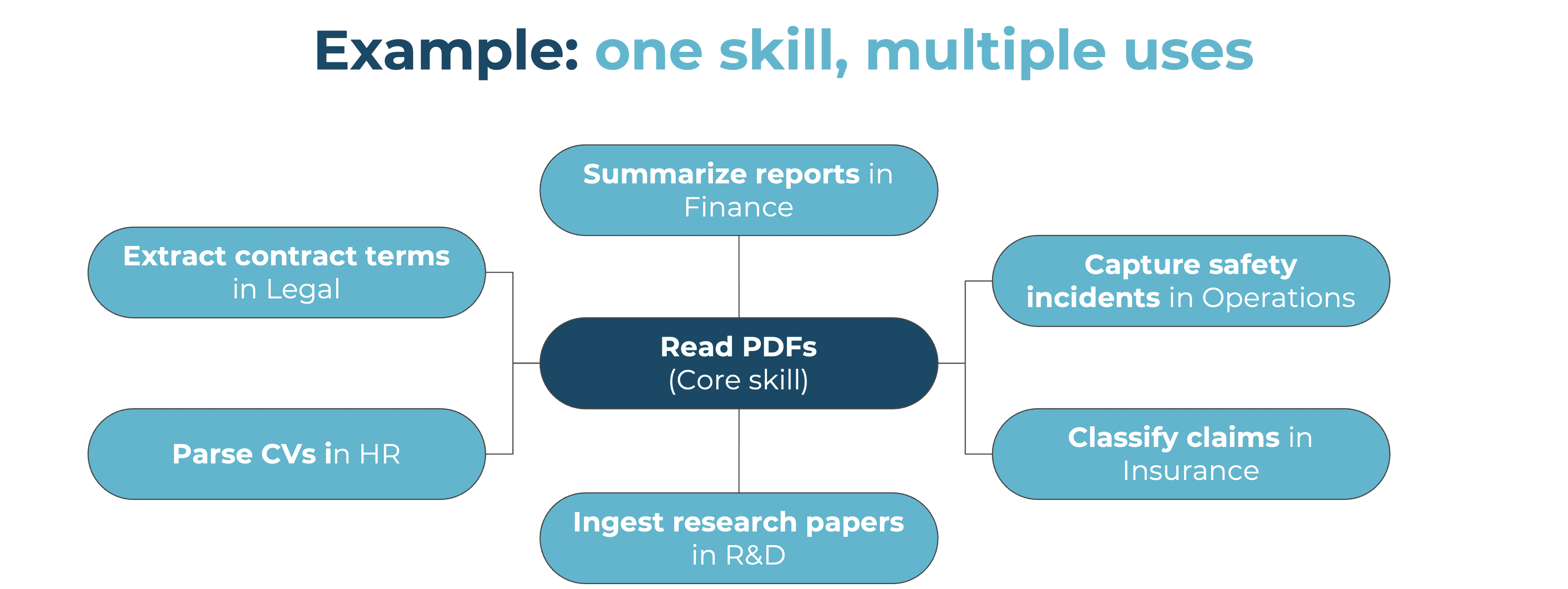 Example: one skill, multiple uses

Summarize reports in Finance

Extract contract terms in Legal

Capture safety incidents in Operations

Read PDFs (Core skill)

Parse CVs in HR

Classify claims in Insurance

Ingest research papers in R&D